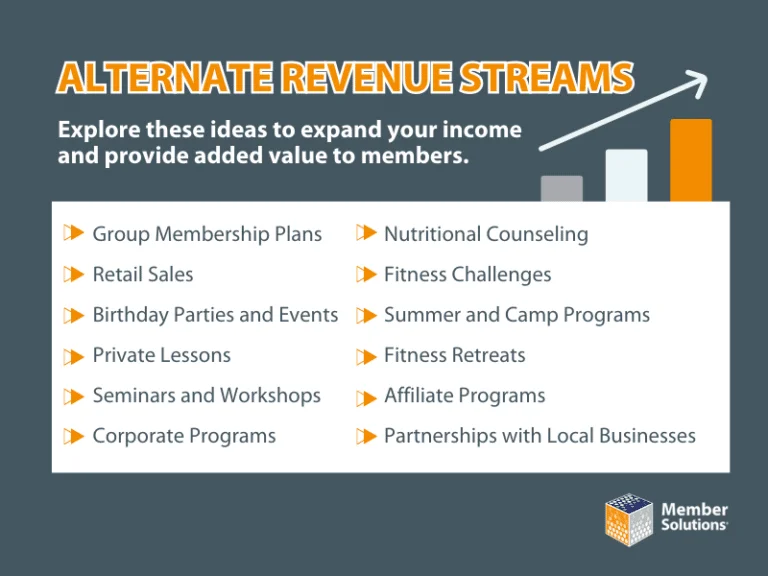 ALTERNATE REVENUE STREAMS

Explore these ideas to expand your income and provide added value to members.

Group Membership Plans
Retail Sales
Birthday Parties and Events
Private Lessons
Seminars and Workshops
Corporate Programs

Nutritional Counseling
Fitness Challenges
Summer and Camp Programs
Fitness Retreats
Affiliate Programs
Partnerships with Local Businesses

Member Solutions